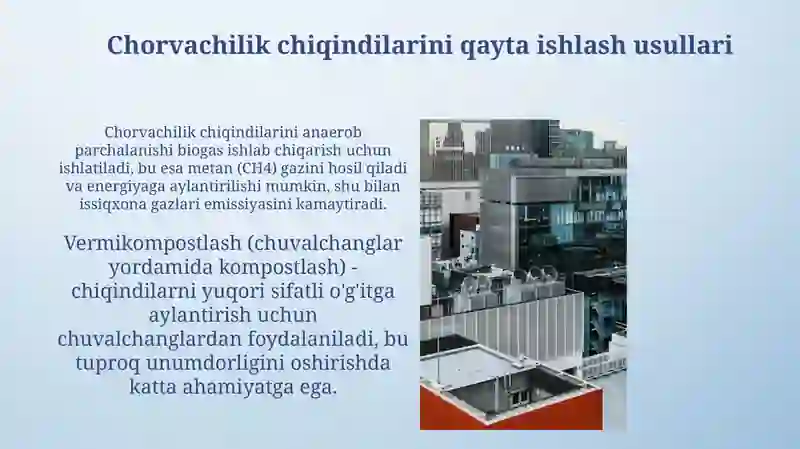 Chorvachilik chiqindilarini qayta ishlash usullari

Chorvachilik chiqindilarini anaerob parchalanishi biogas ishlab chiqarish uchun ishlatiladi, bu esa metan (CH4) gazini hosil qiladi va energiyaga aylantirilishi mumkin, shu bilan issiqxona gazlari emissiyasini kamaytiradi.

Vermikompostlash (chuvalchanglar yordamida kompostlash) - chiqindilarni yuqori sifatli o'g'itga aylantirish uchun chuvalchanglardan foydalaniladi, bu tuproq unumdorligini oshirishda katta ahamiyatga ega.